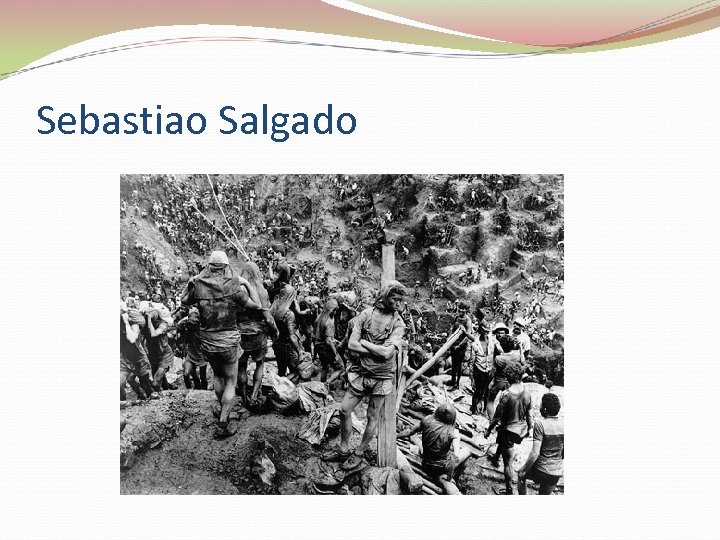 Sebastiao Salgado